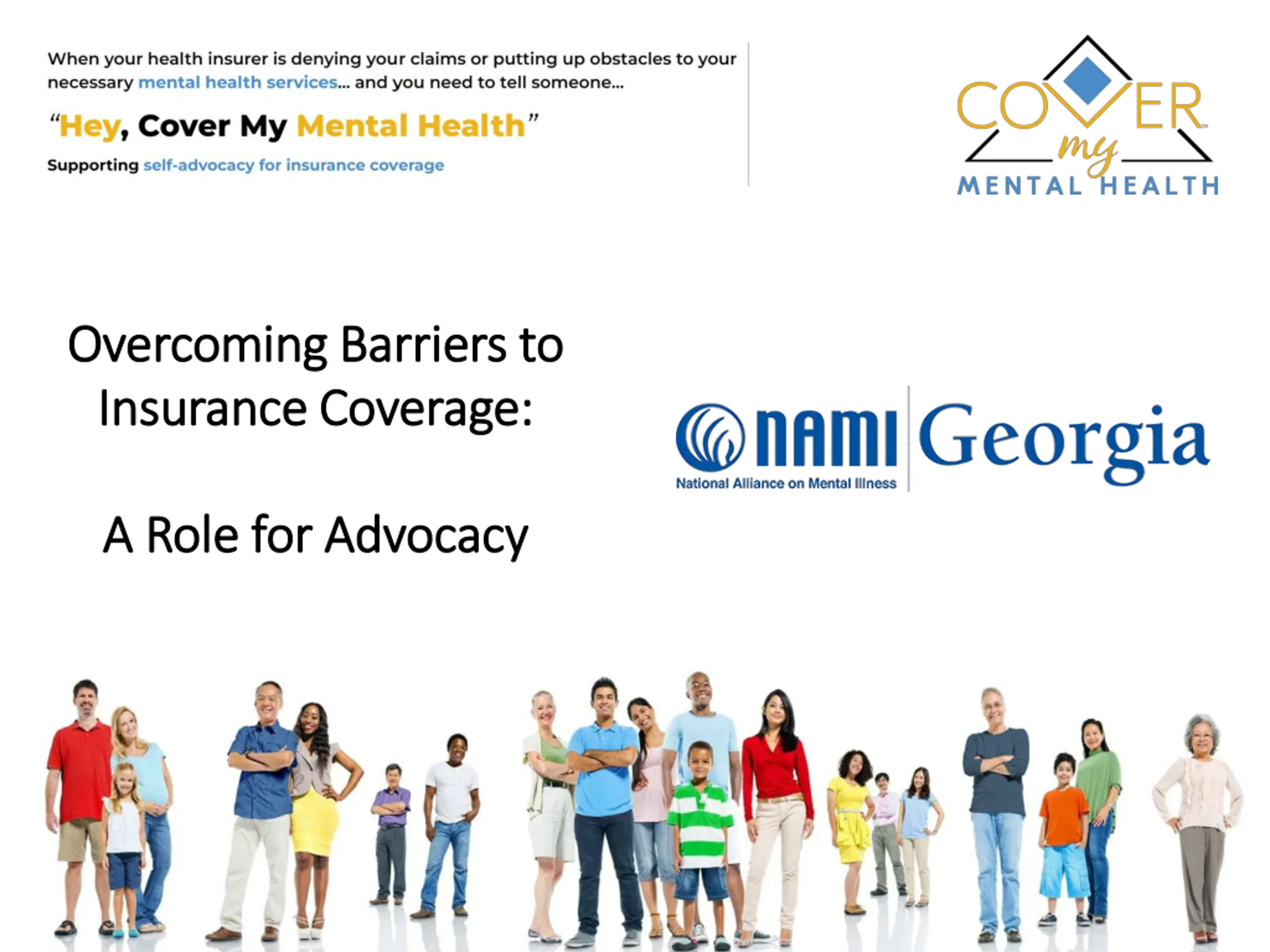 When your health insurer is denying your claims or putting up obstacles to your necessary mental health services... and you need to tell someone...

"Hey, Cover My Mental Health"

Supporting self-advocacy for insurance coverage

COVER my MENTAL HEALTH

Overcoming Barriers to Insurance Coverage:

A Role for Advocacy

NAMI Georgia
National Alliance on Mental Illness